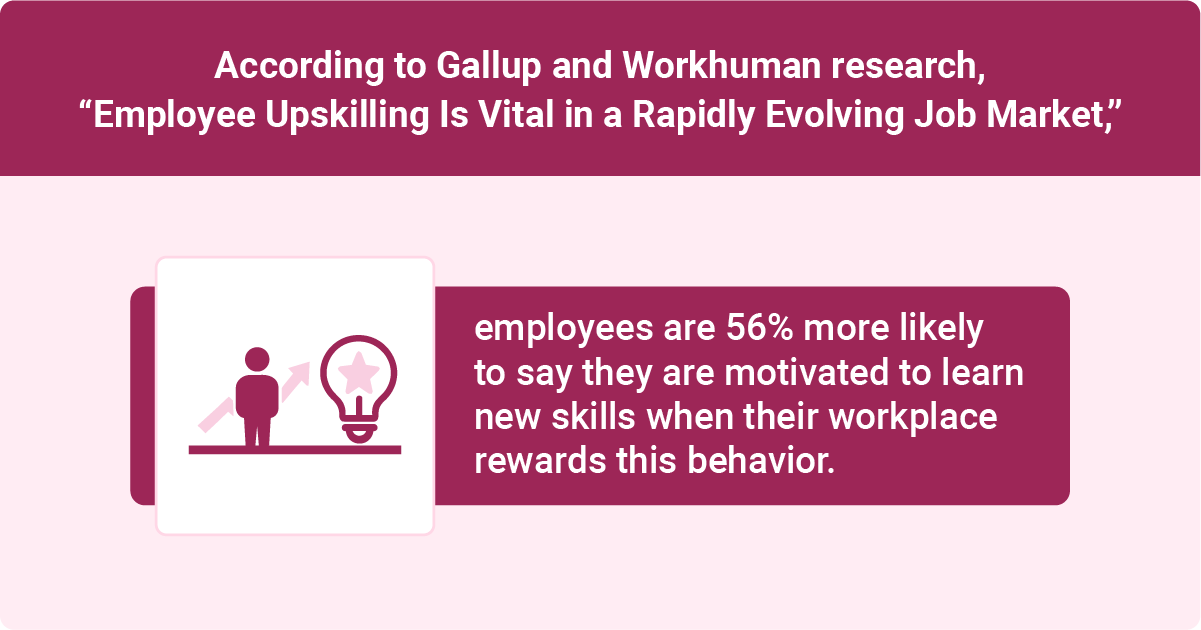 According to Gallup and Workhuman research, “Employee Upskilling Is Vital in a Rapidly Evolving Job Market,”

employees are 56% more likely to say they are motivated to learn new skills when their workplace rewards this behavior.